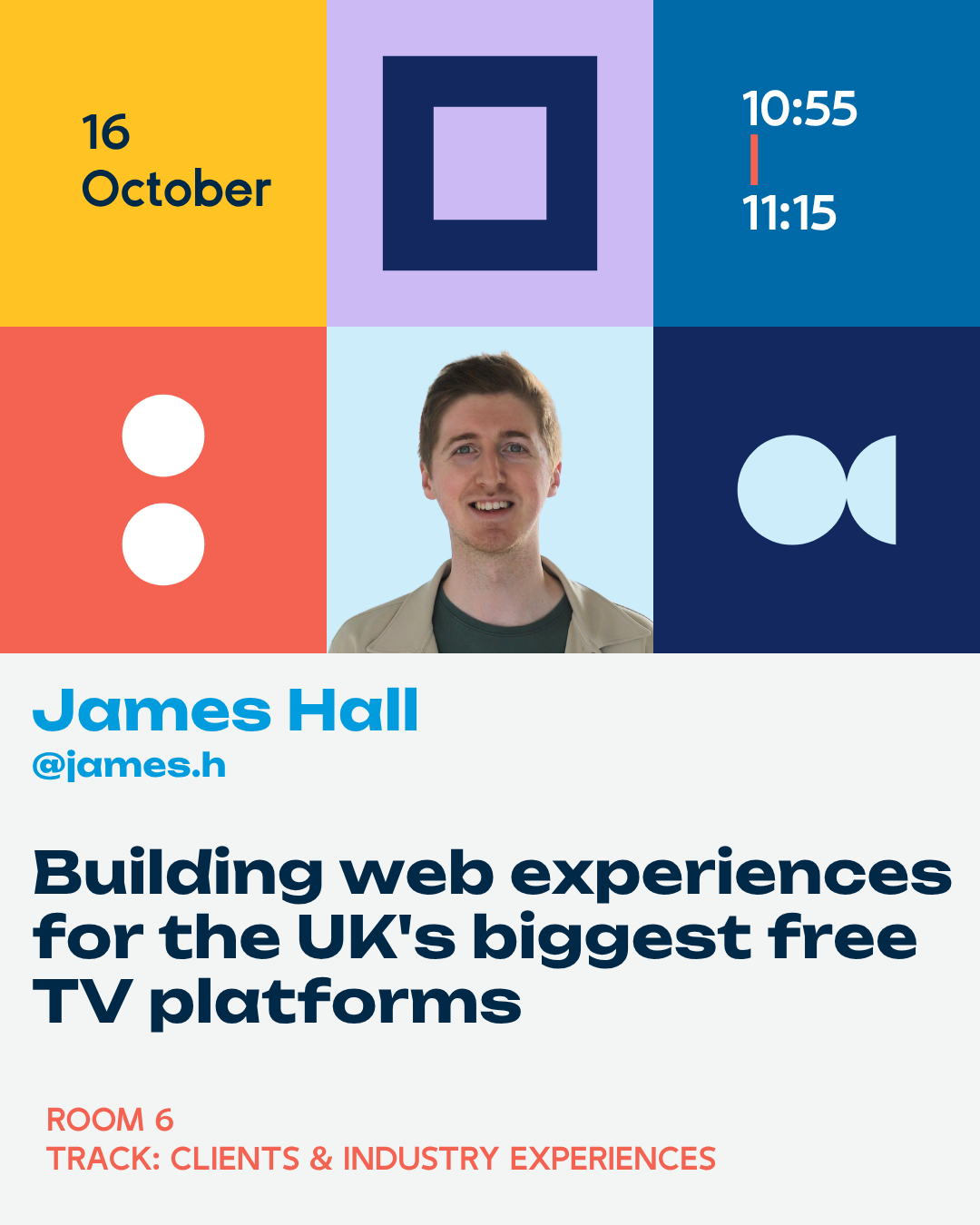 16
October

10:55
11:15

James Hall
@james.h

Building web experiences for the UK's biggest free TV platforms

ROOM 6
TRACK: CLIENTS & INDUSTRY EXPERIENCES